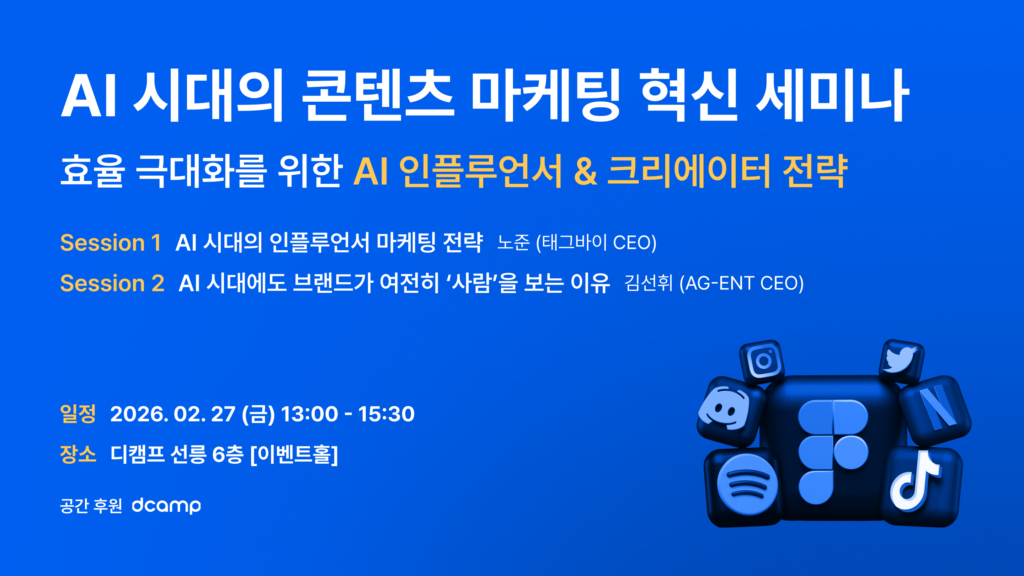 AI 시대의 콘텐츠 마케팅 혁신 세미나

효율 극대화를 위한 AI 인플루언서 & 크리에이터 전략

Session 1 AI 시대의 인플루언서 마케팅 전략 노준 (태그바이 CEO)

Session 2 AI 시대에도 브랜드가 여전히 '사람'을 보는 이유 김선휘 (AG-ENT CEO)

일정 2026. 02. 27 (금) 13:00 - 15:30

장소 디캠프 선릉 6층 [이벤트홀]

공간 후원 dcamp